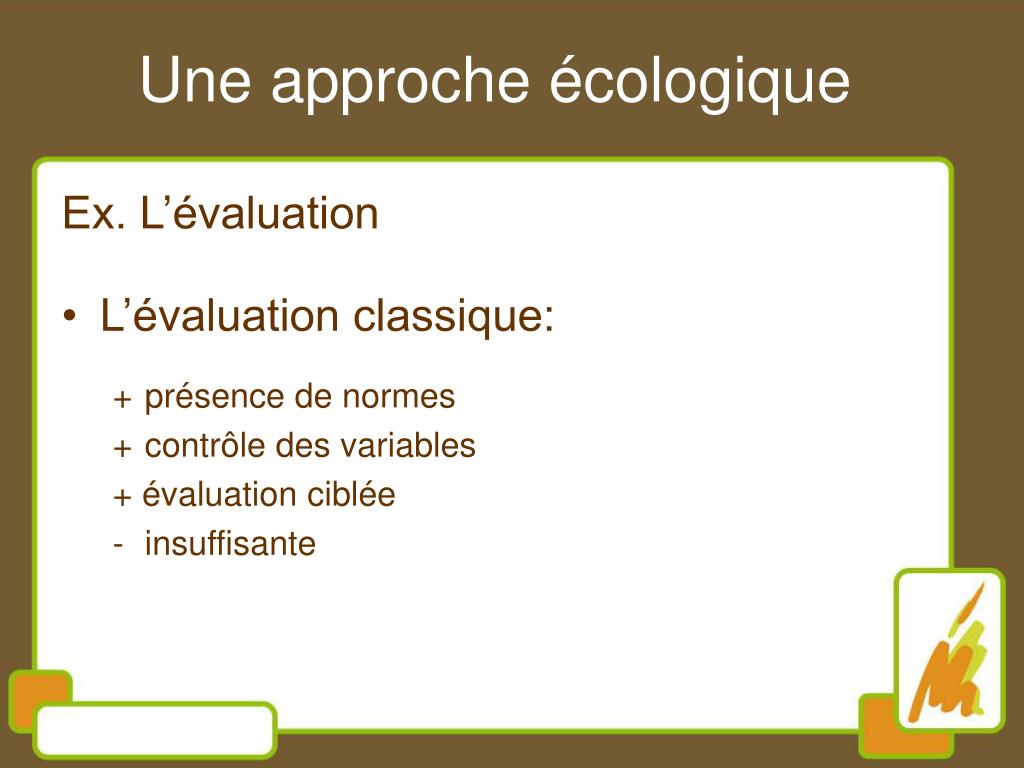 Une approche écologique

Ex. L’évaluation

• L’évaluation classique:

+ présence de normes
+ contrôle des variables
+ évaluation ciblée
- insuffisante